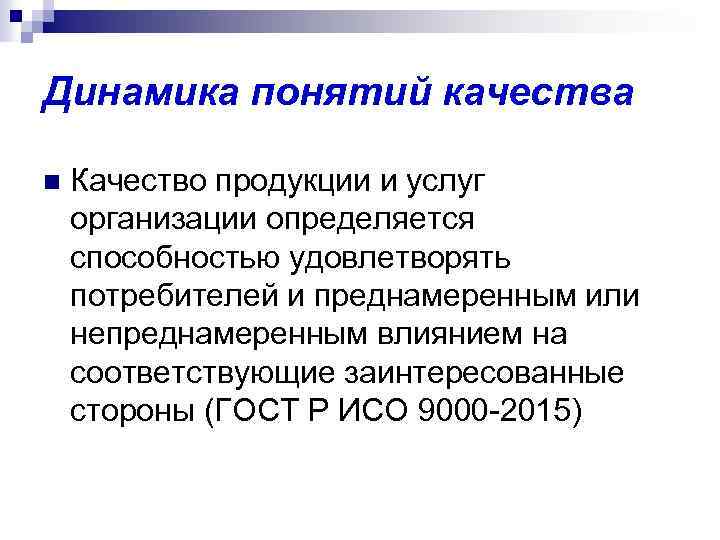 Динамика понятий качества

Качество продукции и услуг организации определяется способностью удовлетворять потребителей и преднамеренным или непреднамеренным влиянием на соответствующие заинтересованные стороны (ГОСТ Р ИСО 9000-2015)